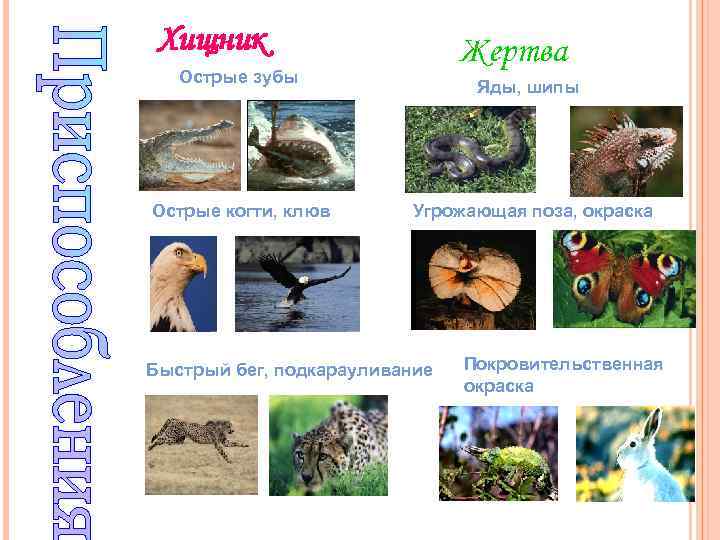 Приспособления

Хищник

Острые зубы

Острые когти, клюв

Быстрый бег, подкарауливание

Жертва

Яды, шипы

Угрожающая поза, окраска

Покровительственная окраска